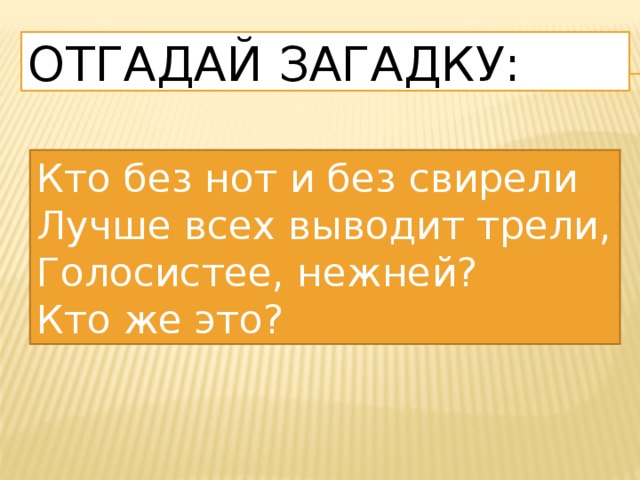 ОТГАДАЙ ЗАГАДКУ:

Кто без нот и без свирели
Лучше всех выводит трели,
Голосистее, нежней?
Кто же это?